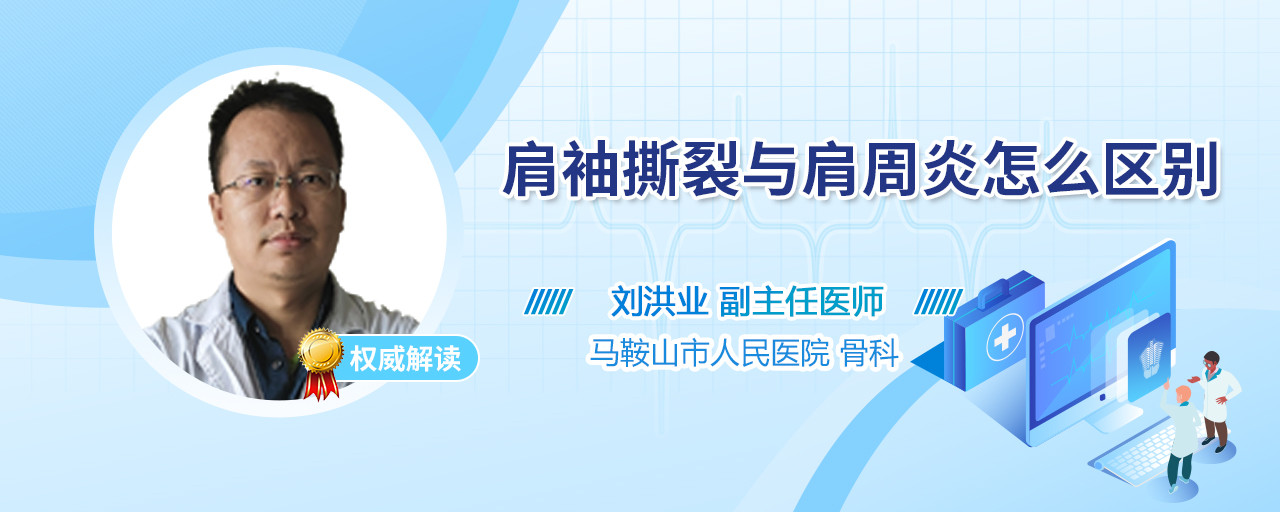 肩袖撕裂与肩周炎怎么区别

刘洪业 副主任医师

马鞍山市人民医院 骨科

权威解读